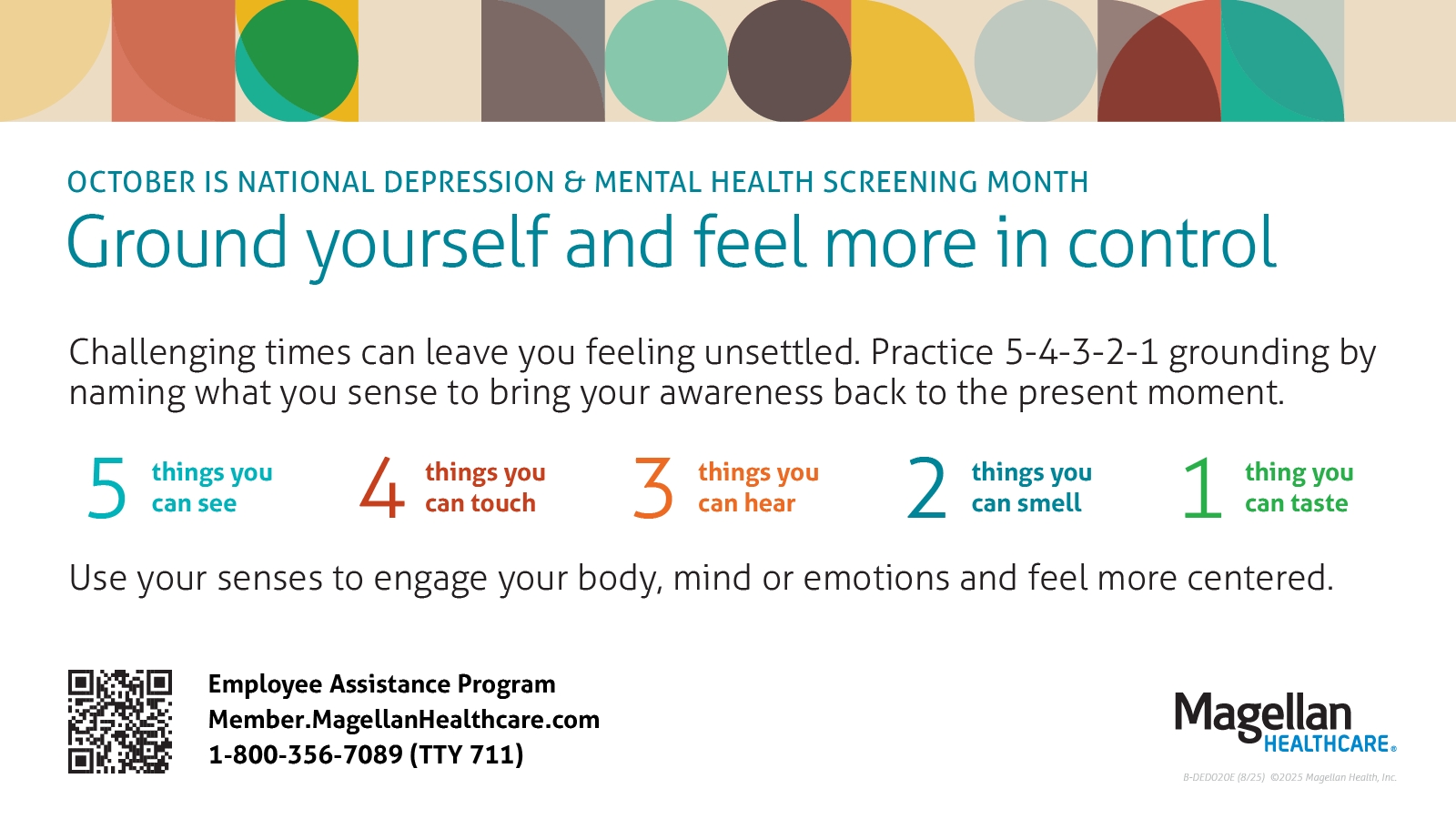 OCTOBER IS NATIONAL DEPRESSION & MENTAL HEALTH SCREENING MONTH
Ground yourself and feel more in control

Challenging times can leave you feeling unsettled. Practice 5-4-3-2-1 grounding by naming what you sense to bring your awareness back to the present moment.

5 things you can see

4 things you can touch

3 things you can hear

2 things you can smell

1 thing you can taste

Use your senses to engage your body, mind or emotions and feel more centered.

Employee Assistance Program
Member.MagellanHealthcare.com
1-800-356-7089 (TTY 711)

Magellan HEALTHCARE®

B-DED020E (8/25) ©2025 Magellan Health, Inc.